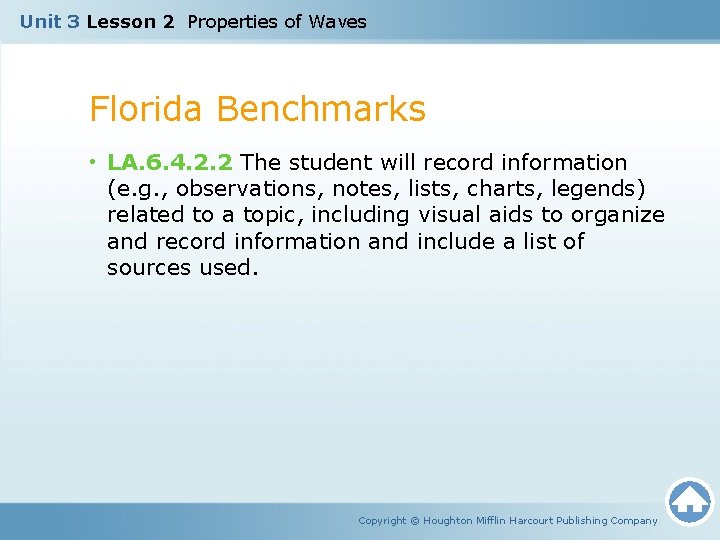 Unit 3 Lesson 2 Properties of Waves

Florida Benchmarks

• LA.6.4.2.2 The student will record information (e.g., observations, notes, lists, charts, legends) related to a topic, including visual aids to organize and record information and include a list of sources used.

Copyright © Houghton Mifflin Harcourt Publishing Company